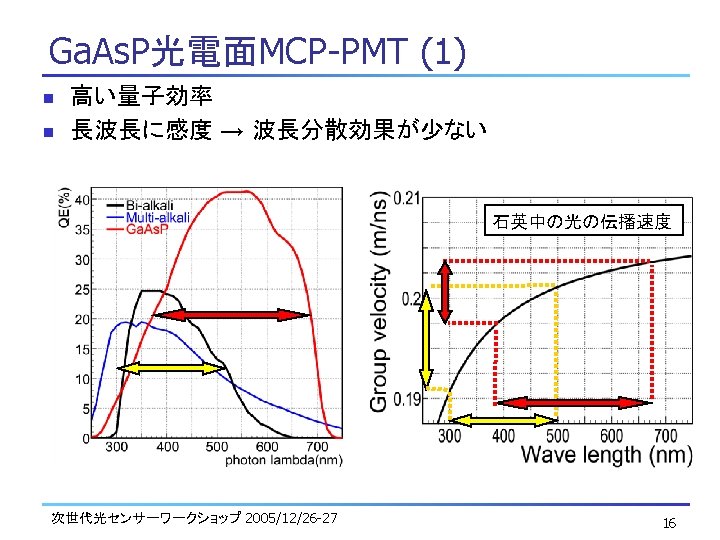 GaAsP光電面MCP-PMT (1)

高い量子効率

長波長に感度 → 波長分散効果が少ない

QE(%)
40
35
30
25
20
15
10
5
0
Bi-alkali
Multi-alkali
GaAsP
300 400 500 600 700
photon lambda(nm)

Group velocity (m/ns)
0.21
0.2
0.19
石英中の光の伝播速度
300 400 500 600 700
Wave length (nm)

次世代光センサーワークショップ 2005/12/26-27

16